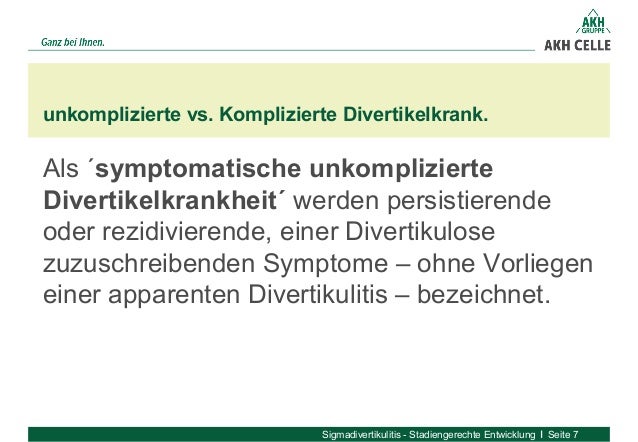 Ganz bei Ihnen.

AKH GRUPPE
AKH CELLE

unkomplizierte vs. Komplizierte Divertikelkrank.

Als ´symptomatische unkomplizierte Divertikelkrankheit´ werden persistierende oder rezidivierende, einer Divertikulose zuzuschreibenden Symptome – ohne Vorliegen einer apparenten Divertikulitis – bezeichnet.

Sigmadivertikulitis - Stadiengerechte Entwicklung I Seite 7